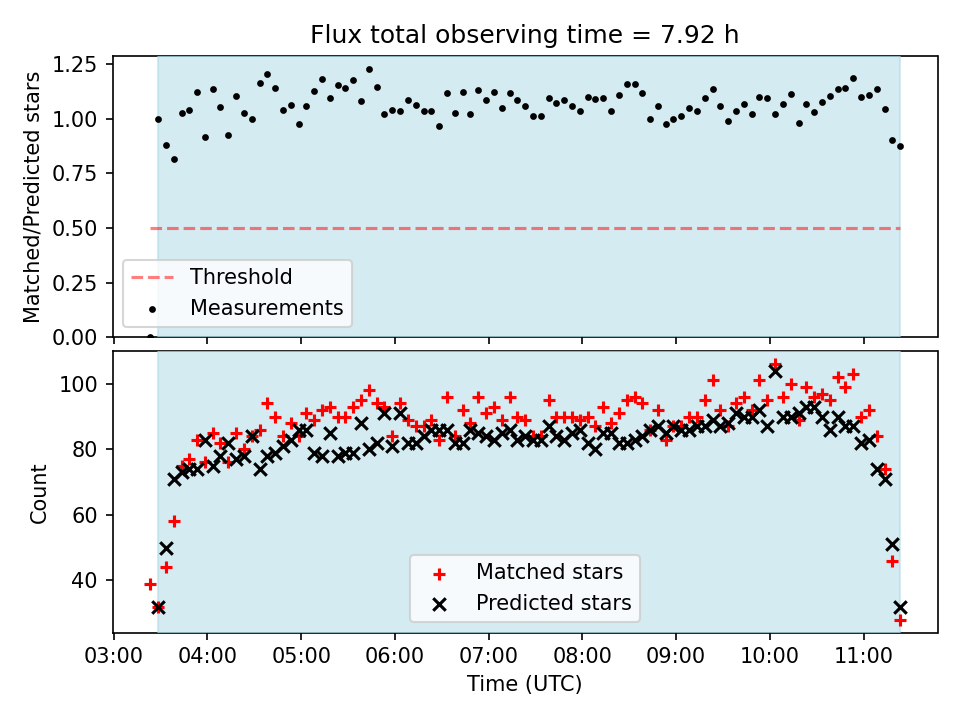 Flux total observing time = 7.92 h

Matched/Predicted stars

1.25
1.00
0.75
0.50
0.25
0.00

Threshold
Measurements

Count

100
80
60
40

Matched stars
Predicted stars

03:00 04:00 05:00 06:00 07:00 08:00 09:00 10:00 11:00

Time (UTC)